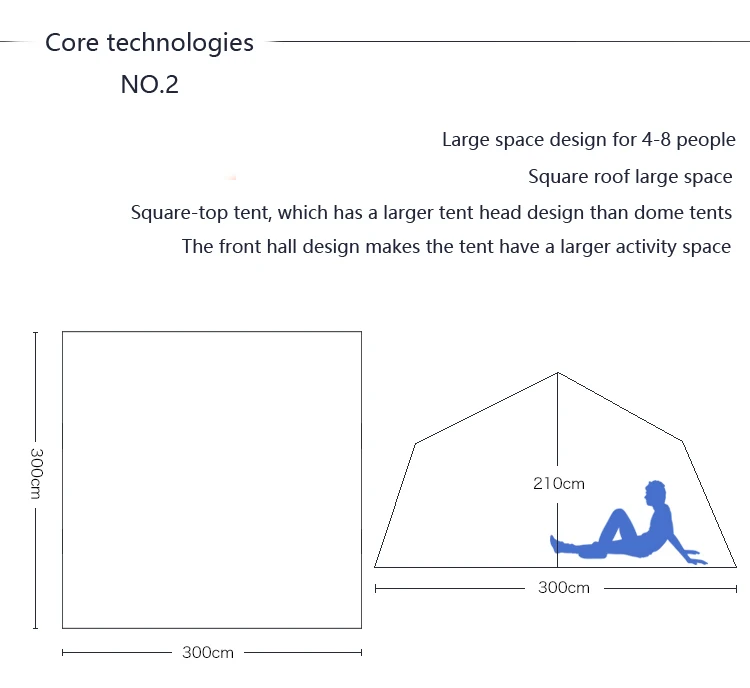 Core technologies
NO.2

Large space design for 4-8 people
Square roof large space
Square-top tent, which has a larger tent head design than dome tents
The front hall design makes the tent have a larger activity space

300cm

300cm

210cm

300cm